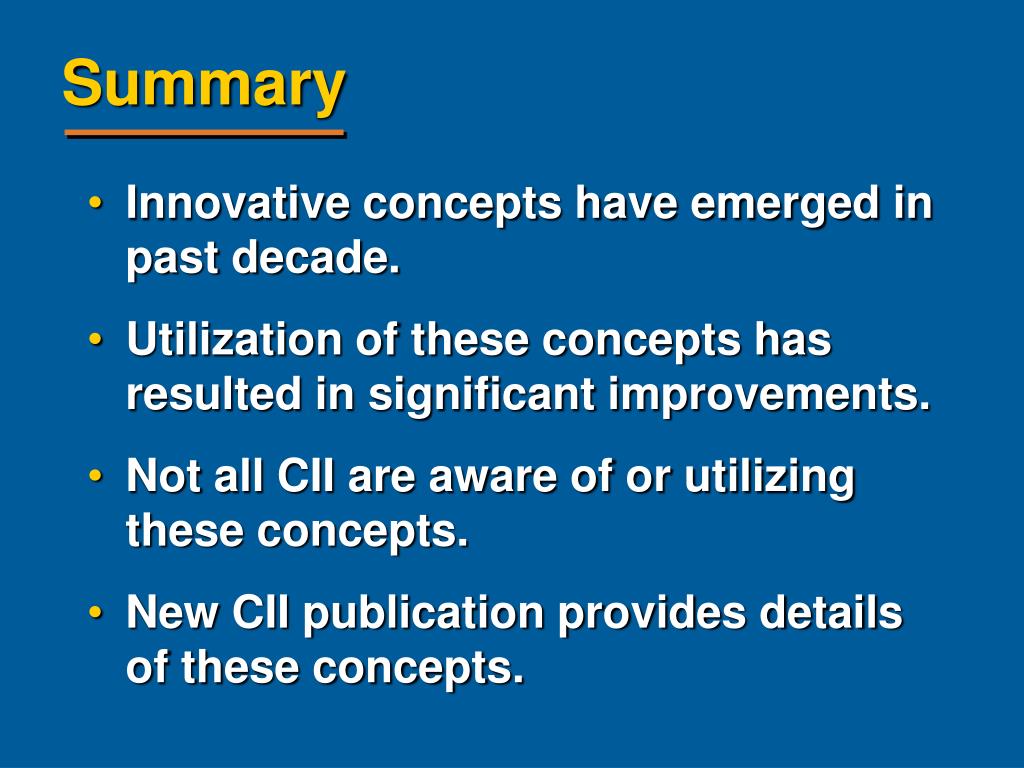 Summary

• Innovative concepts have emerged in past decade.

• Utilization of these concepts has resulted in significant improvements.

• Not all CII are aware of or utilizing these concepts.

• New CII publication provides details of these concepts.